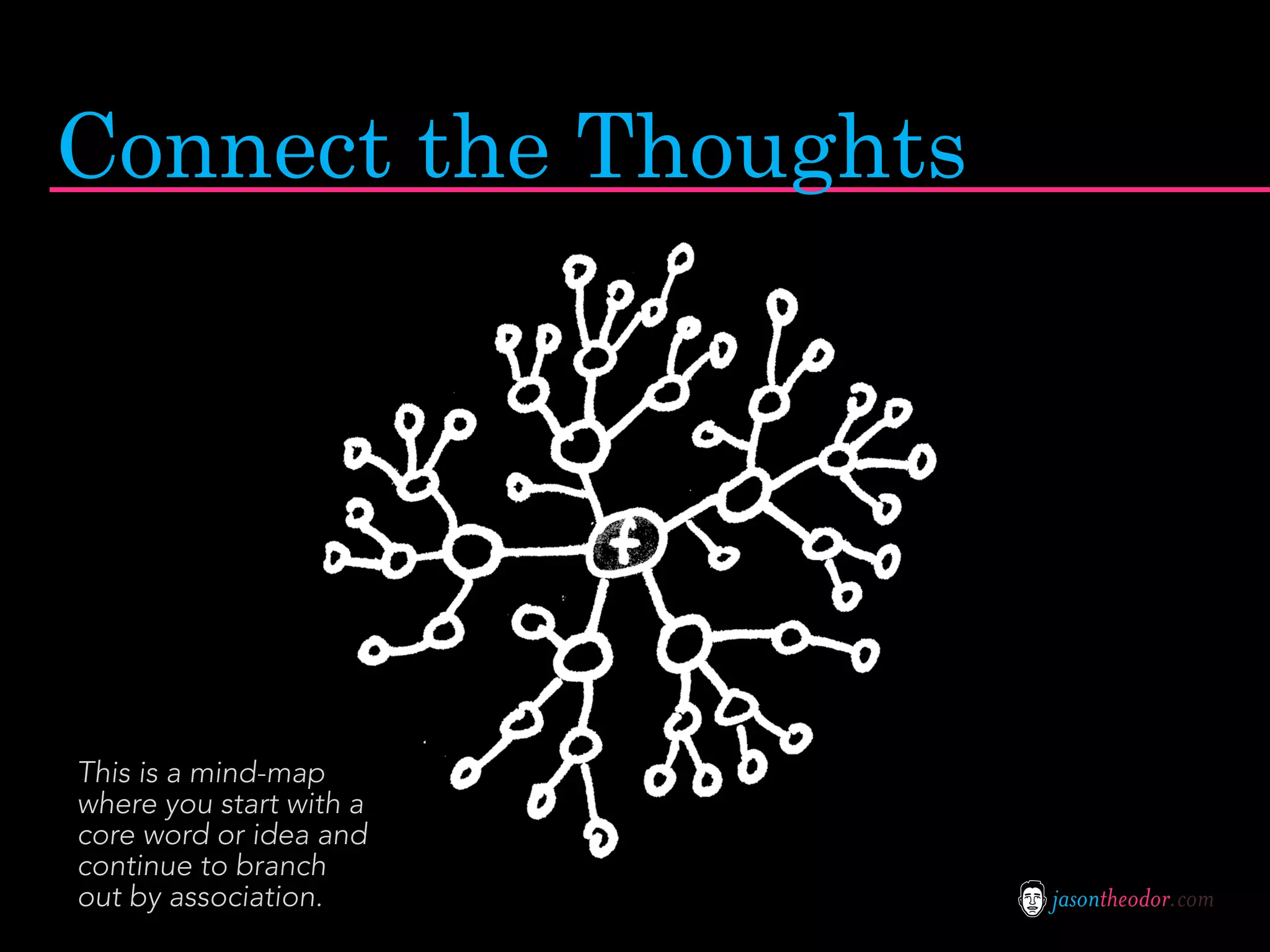 Connect the Thoughts

This is a mind-map where you start with a core word or idea and continue to branch out by association.

jasontheodor.com